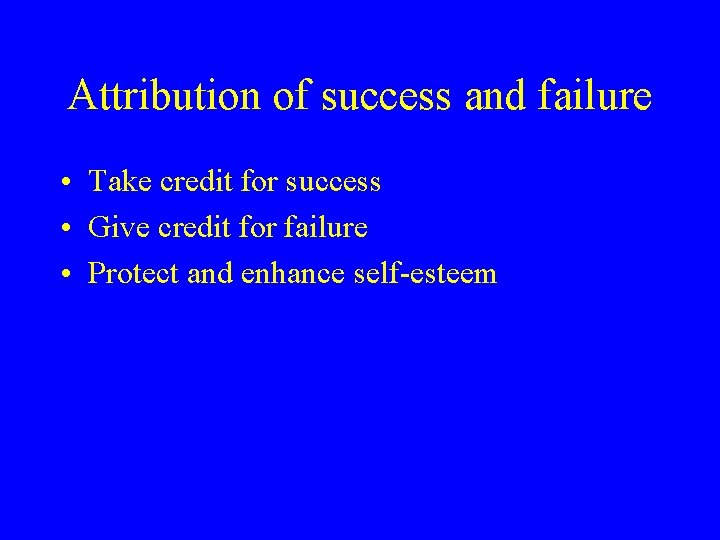 Attribution of success and failure

• Take credit for success
• Give credit for failure
• Protect and enhance self-esteem